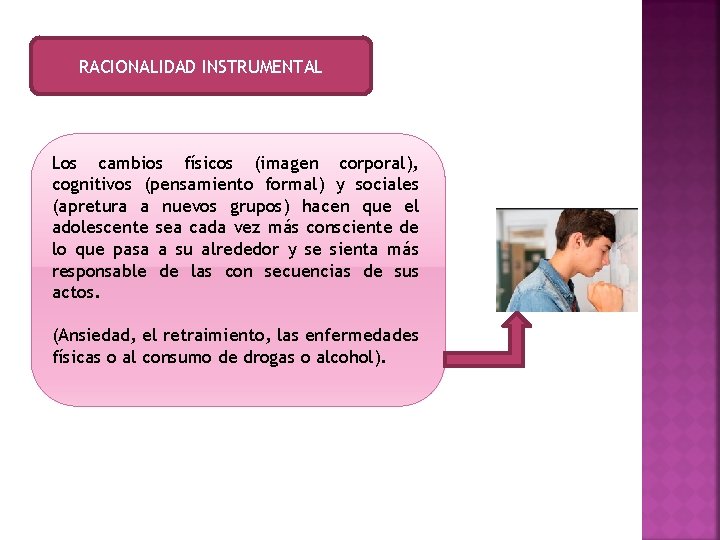 RACIONALIDAD INSTRUMENTAL

Los cambios físicos (imagen corporal), cognitivos (pensamiento formal) y sociales (apretura a nuevos grupos) hacen que el adolescente sea cada vez más consciente de lo que pasa a su alrededor y se sienta más responsable de las con secuencias de sus actos.

(Ansiedad, el retraimiento, las enfermedades físicas o al consumo de drogas o alcohol).